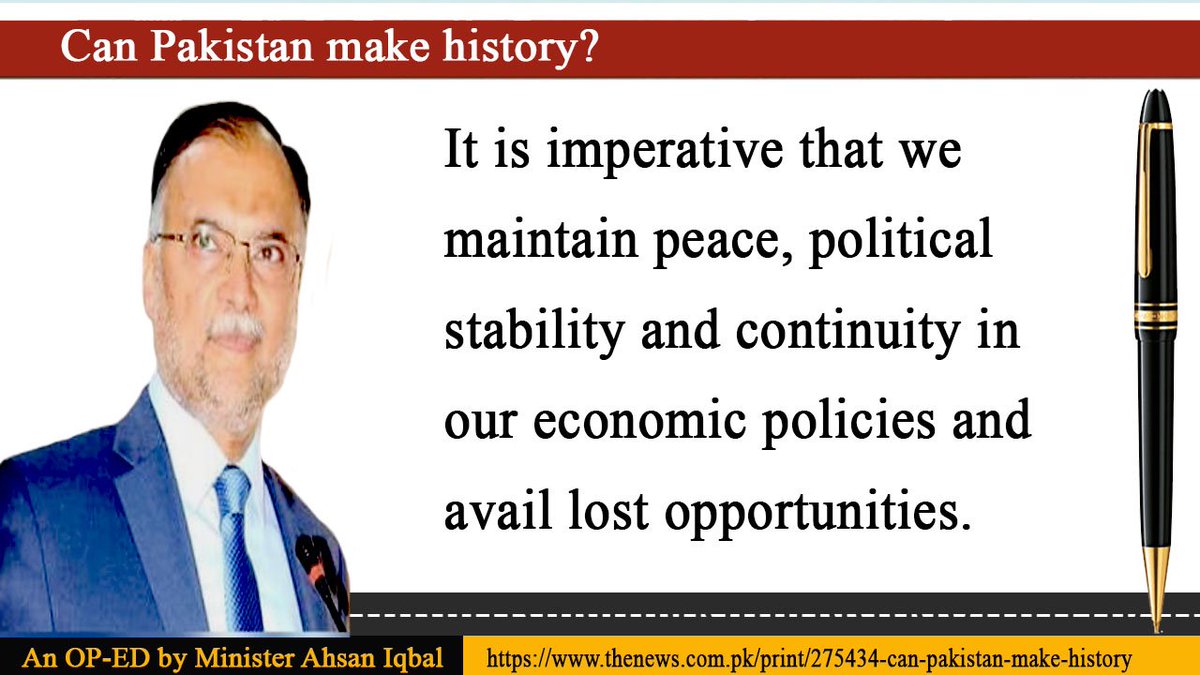 Can Pakistan make history?

It is imperative that we maintain peace, political stability and continuity in our economic policies and avail lost opportunities.

An OP-ED by Minister Ahsan Iqbal

https://www.thenews.com.pk/print/275434-can-pakistan-make-history